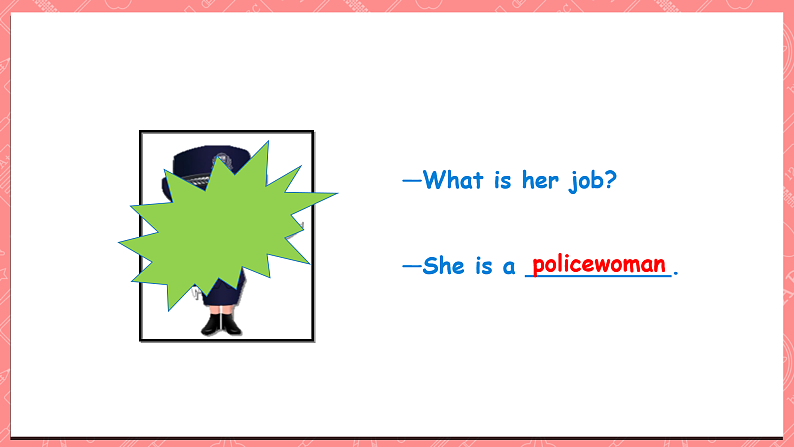 —What is her job?

—She is a policewoman.